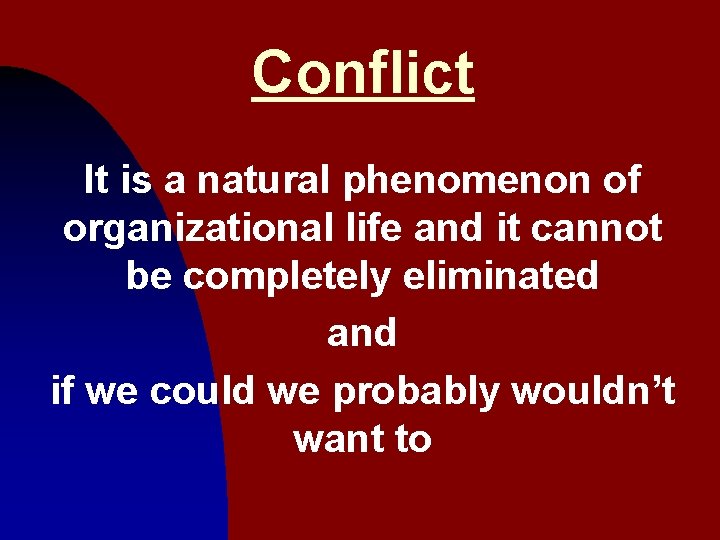 Conflict

It is a natural phenomenon of organizational life and it cannot be completely eliminated

and

if we could we probably wouldn’t want to